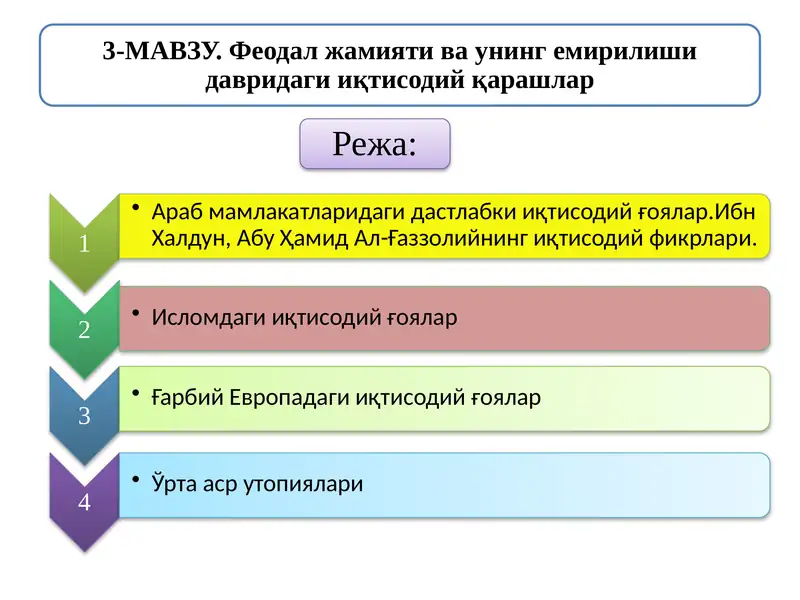 3-МАВЗУ. Феодал жамияти ва унинг емирилиши давридаги иқтисодий қарашлар

Режа:

1

• Араб мамлакатларидаги дастлабки иқтисодий ғоялар.Ибн Халдун, Абу Ҳамид Ал-Ғаззолийнинг иқтисодий фикрлари.

2

• Исломдаги иқтисодий ғоялар

3

• Ғарбий Европадаги иқтисодий ғоялар

4

• Ўрта аср утопиялари